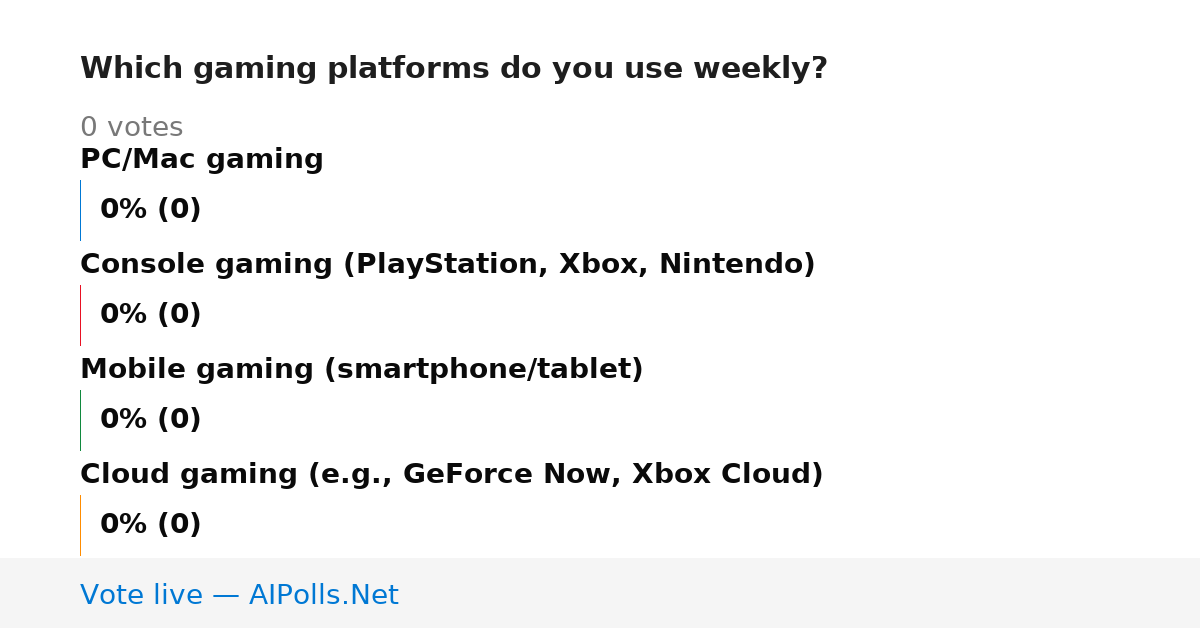 Which gaming platforms do you use weekly?

0 votes

PC/Mac gaming

0% (0)

Console gaming (PlayStation, Xbox, Nintendo)

0% (0)

Mobile gaming (smartphone/tablet)

0% (0)

Cloud gaming (e.g., GeForce Now, Xbox Cloud)

0% (0)

Vote live — AIPolls.Net